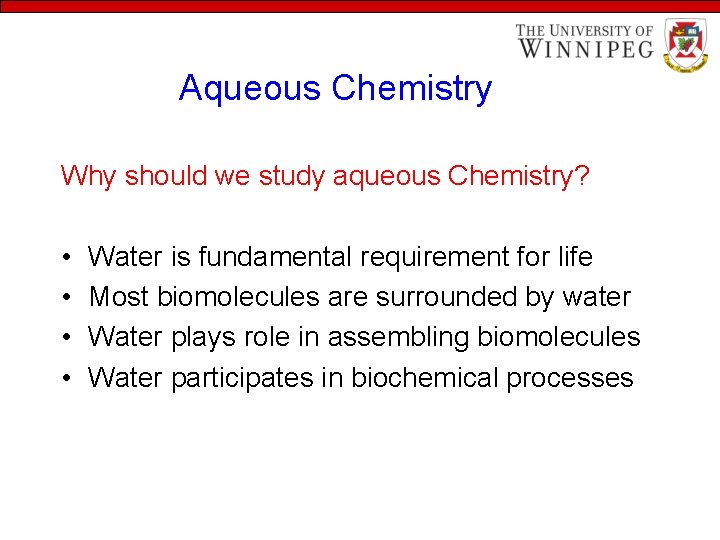 THE UNIVERSITY OF WINNIPEG

Aqueous Chemistry

Why should we study aqueous Chemistry?

• Water is fundamental requirement for life
• Most biomolecules are surrounded by water
• Water plays role in assembling biomolecules
• Water participates in biochemical processes